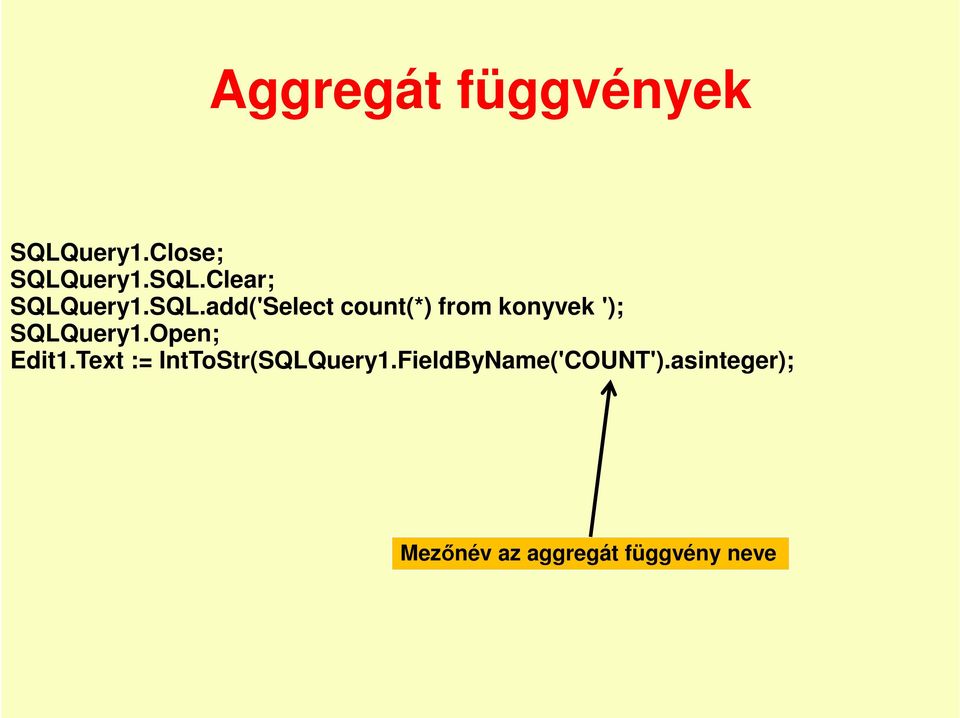 Aggregát függvények

SQLQuery1.Close;
SQLQuery1.SQL.Clear;
SQLQuery1.SQL.add('Select count(*) from konyvek ');
SQLQuery1.Open;
Edit1.Text := IntToStr(SQLQuery1.FieldByName('COUNT').asinteger);

Mezőnév az aggregát függvény neve